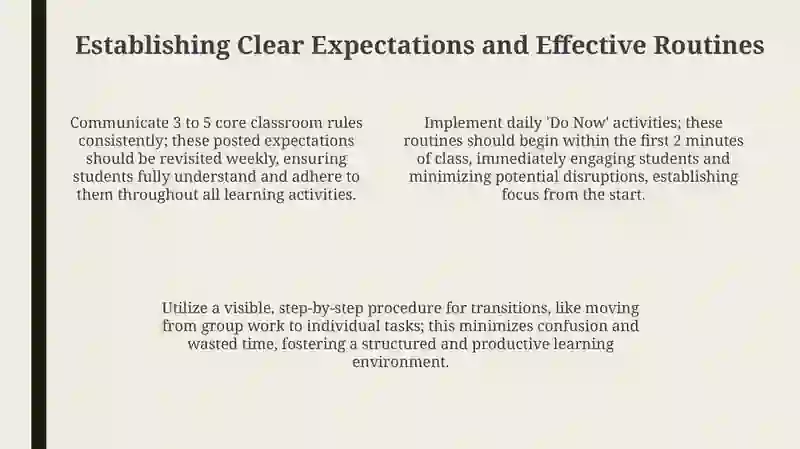 Establishing Clear Expectations and Effective Routines

Communicate 3 to 5 core classroom rules consistently; these posted expectations should be revisited weekly, ensuring students fully understand and adhere to them throughout all learning activities.

Implement daily 'Do Now' activities; these routines should begin within the first 2 minutes of class, immediately engaging students and minimizing potential disruptions, establishing focus from the start.

Utilize a visible, step-by-step procedure for transitions, like moving from group work to individual tasks; this minimizes confusion and wasted time, fostering a structured and productive learning environment.